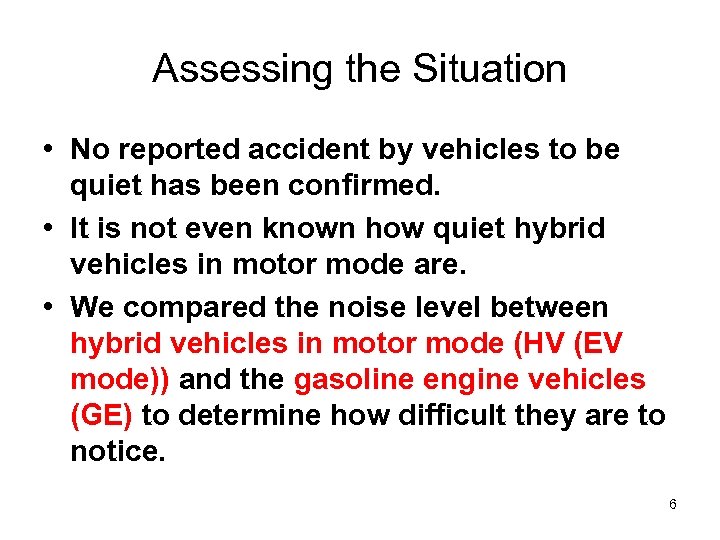 Assessing the Situation

• No reported accident by vehicles to be quiet has been confirmed.

• It is not even known how quiet hybrid vehicles in motor mode are.

• We compared the noise level between hybrid vehicles in motor mode (HV (EV mode)) and the gasoline engine vehicles (GE) to determine how difficult they are to notice.

6